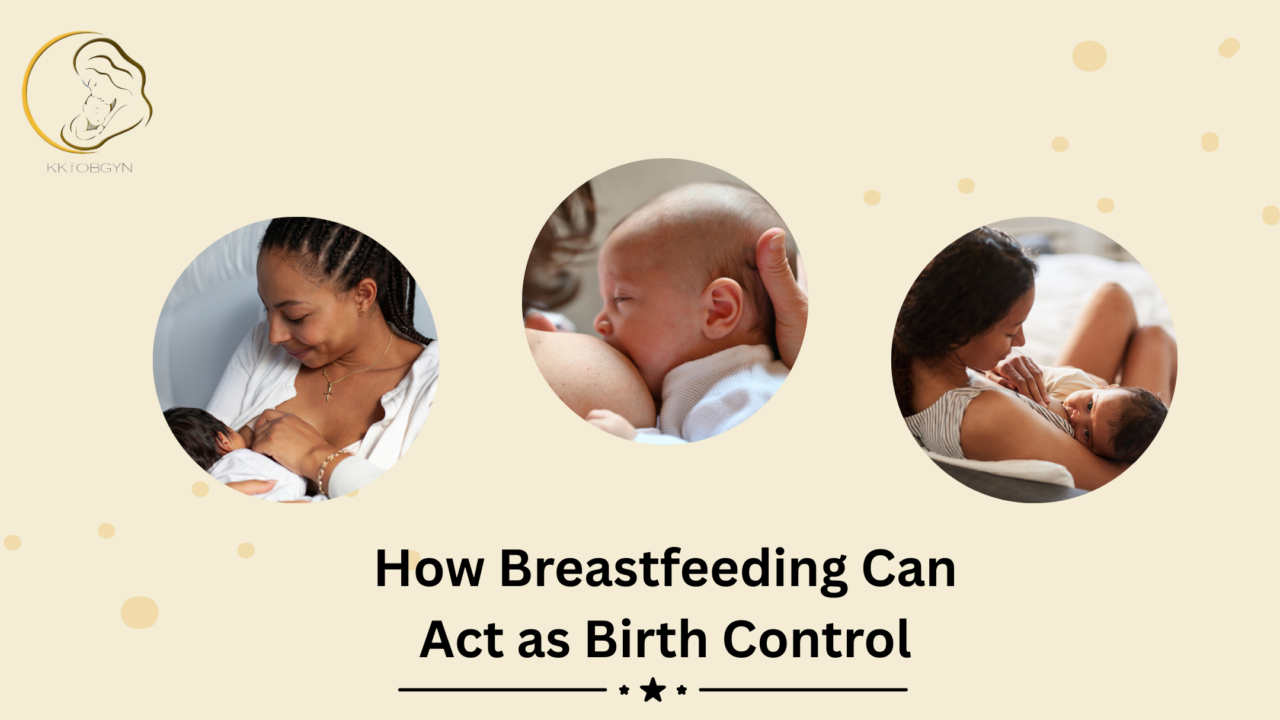 KKTOBGYN

How Breastfeeding Can Act as Birth Control